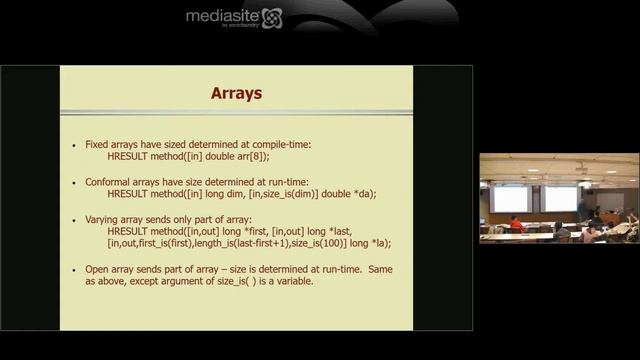 mediasite
by sonicfoundry

Arrays

• Fixed arrays have sized determined at compile-time:
HRESULT method([in] double arr[8]);

• Conformal arrays have size determined at run-time:
HRESULT method([in] long dim, [in,size_is(dim)] double *da);

• Varying array sends only part of array:
HRESULT method([in,out] long *first, [in,out] long *last, [in,out,first_is(first),length_is(last-first+1),size_is(100)] long *la);

• Open array sends part of array – size is determined at run-time. Same as above, except argument of size_is( ) is a variable.